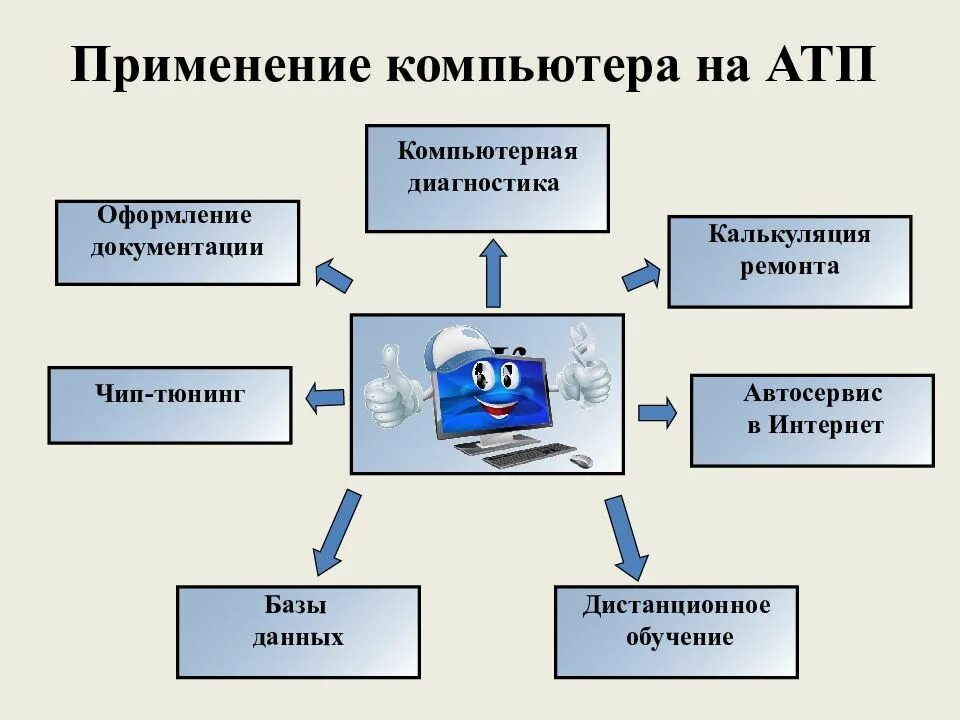 Применение компьютера на АТП

Компьютерная диагностика

Оформление документации

Калькуляция ремонта

Чип-тюнинг

Автосервис в Интернет

Базы данных

Дистанционное обучение